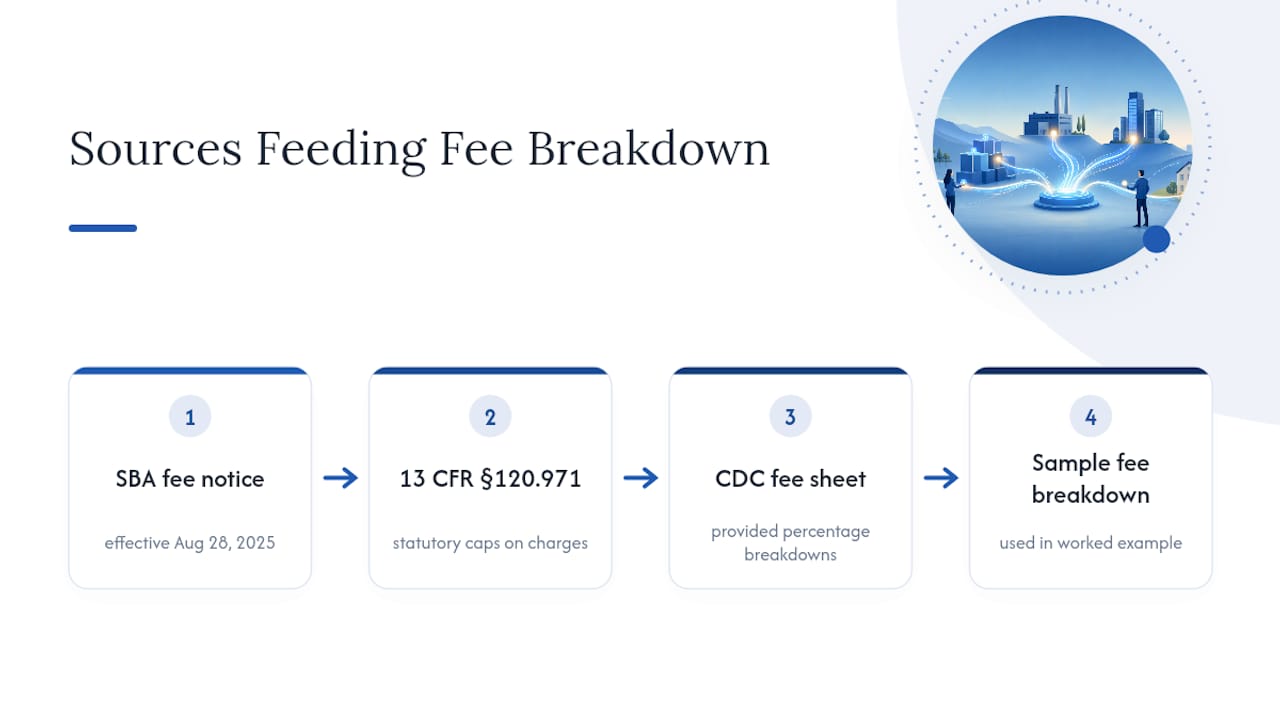 Sources Feeding Fee Breakdown

1

SBA fee notice

effective Aug 28, 2025

2

13 CFR §120.971

statutory caps on charges

3

CDC fee sheet

provided percentage breakdowns

4

Sample fee breakdown

used in worked example